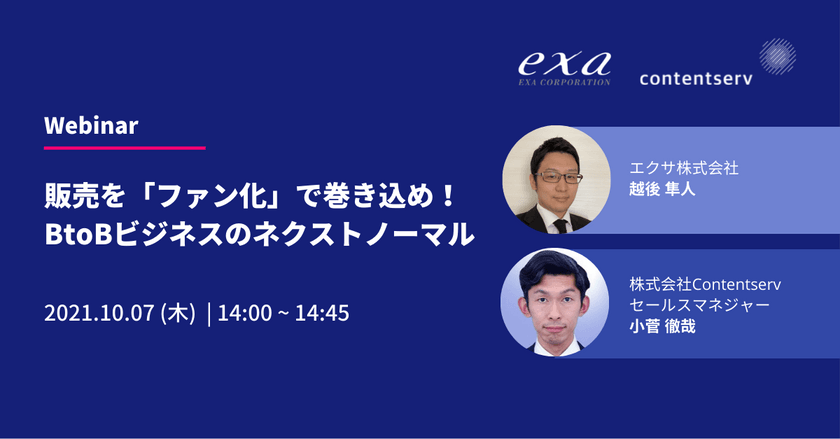 exa
EXA CORPORATION

contentserv

Webinar

販売を「ファン化」で巻き込め！
BtoBビジネスのネクストノーマル

2021.10.07 (木) | 14:00 ~ 14:45

エクサ株式会社
越後 隼人

株式会社Contentserv
セールスマネジャー
小菅 徹哉